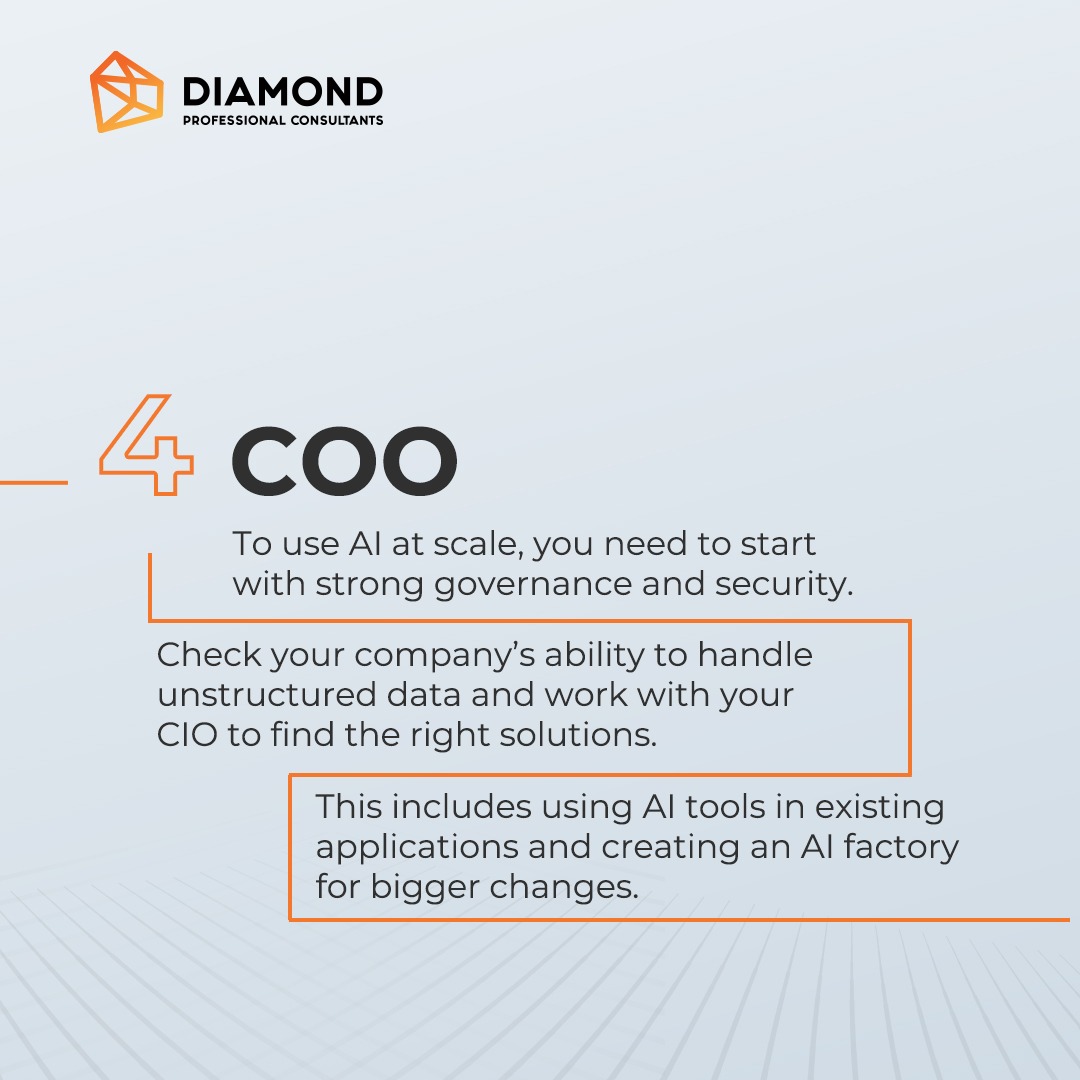 DIAMOND
PROFESSIONAL CONSULTANTS

4 COO

To use AI at scale, you need to start with strong governance and security.

Check your company's ability to handle unstructured data and work with your CIO to find the right solutions.

This includes using AI tools in existing applications and creating an AI factory for bigger changes.